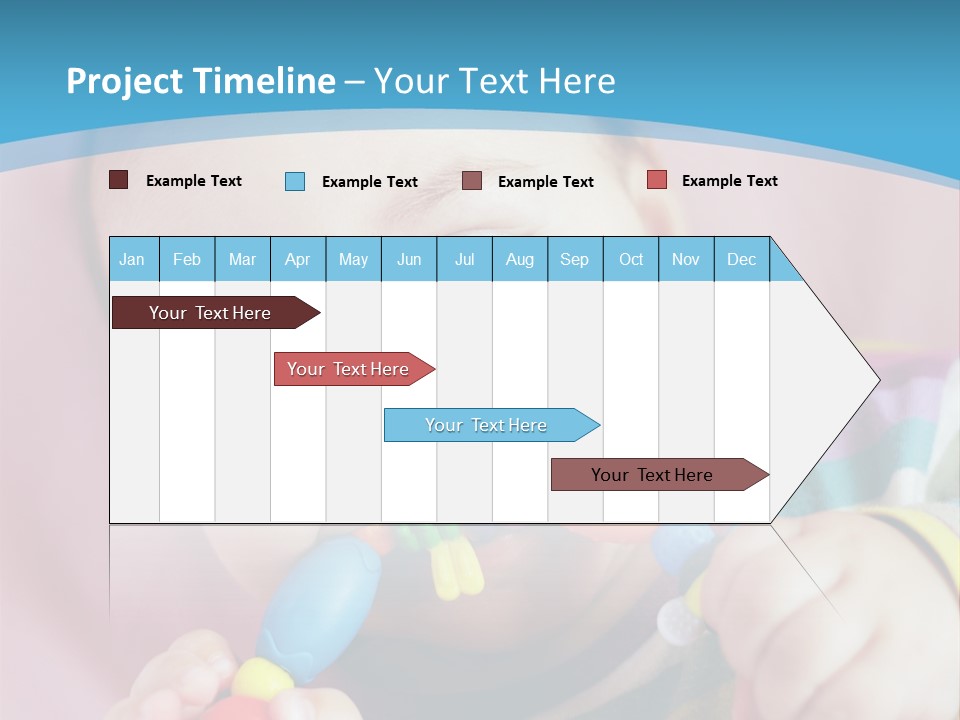 Project Timeline – Your Text Here

Example Text
Example Text
Example Text
Example Text

| Jan | Feb | Mar | Apr | May | Jun | Jul | Aug | Sep | Oct | Nov | Dec |
|---|---|---|---|---|---|---|---|---|---|---|---|

Your Text Here
Your Text Here
Your Text Here
Your Text Here